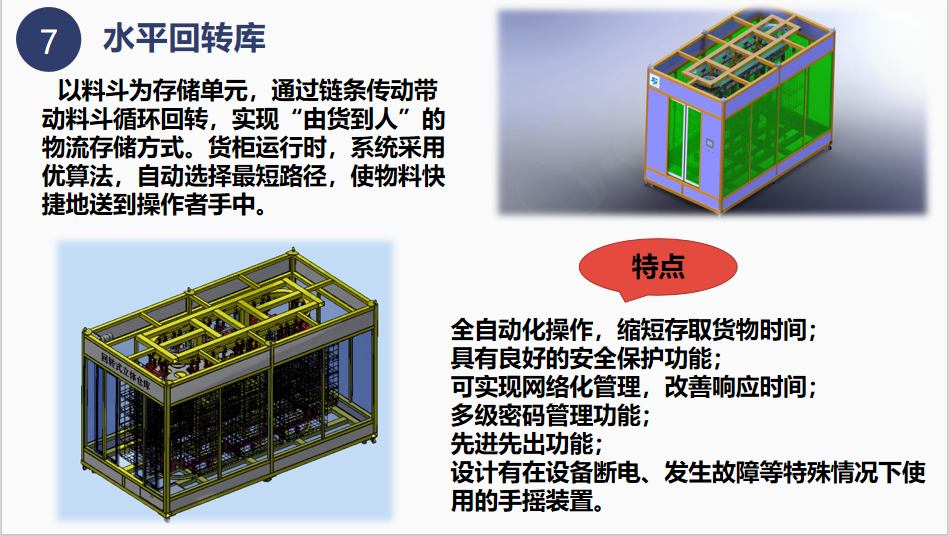 7 水平回转库

以料斗为存储单元，通过链条传动带动料斗循环回转，实现“由货到人”的物流存储方式。货柜运行时，系统采用优算法，自动选择最短路径，使物料快捷地送到操作者手中。

回转式立体仓库

特点

全自动化操作，缩短存取货物时间；
具有良好的安全保护功能；
可实现网络化管理，改善响应时间；
多级密码管理功能；
先进先出功能；
设计有在设备断电、发生故障等特殊情况下使用的手摇装置。